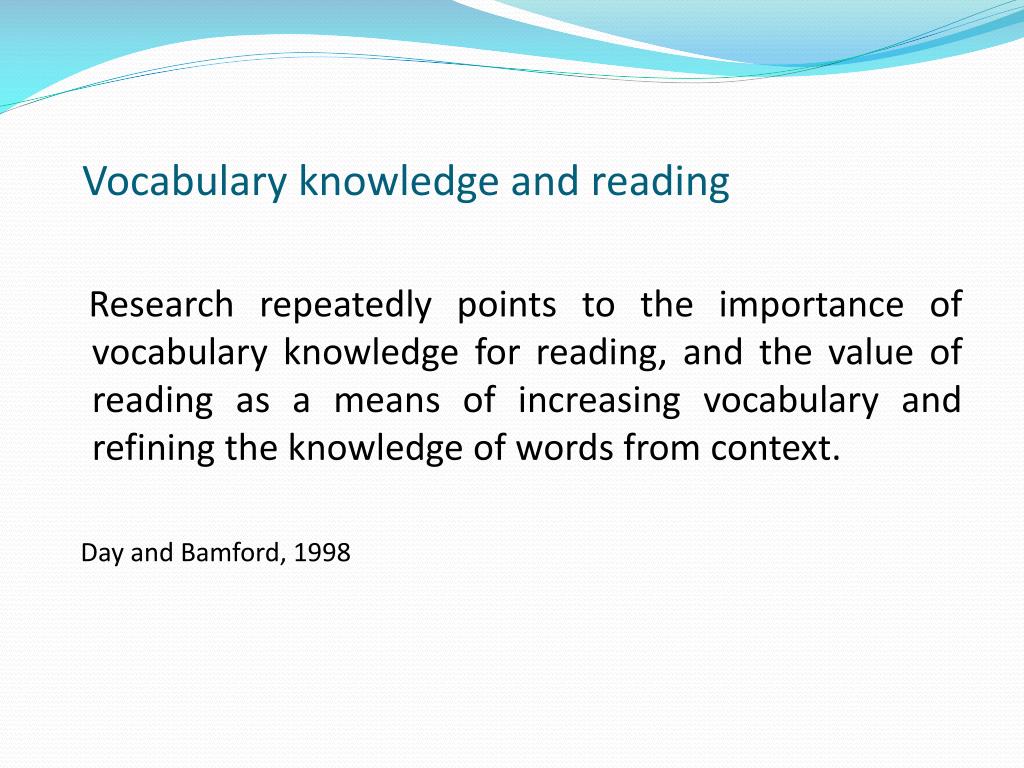 Vocabulary knowledge and reading

Research repeatedly points to the importance of vocabulary knowledge for reading, and the value of reading as a means of increasing vocabulary and refining the knowledge of words from context.

Day and Bamford, 1998